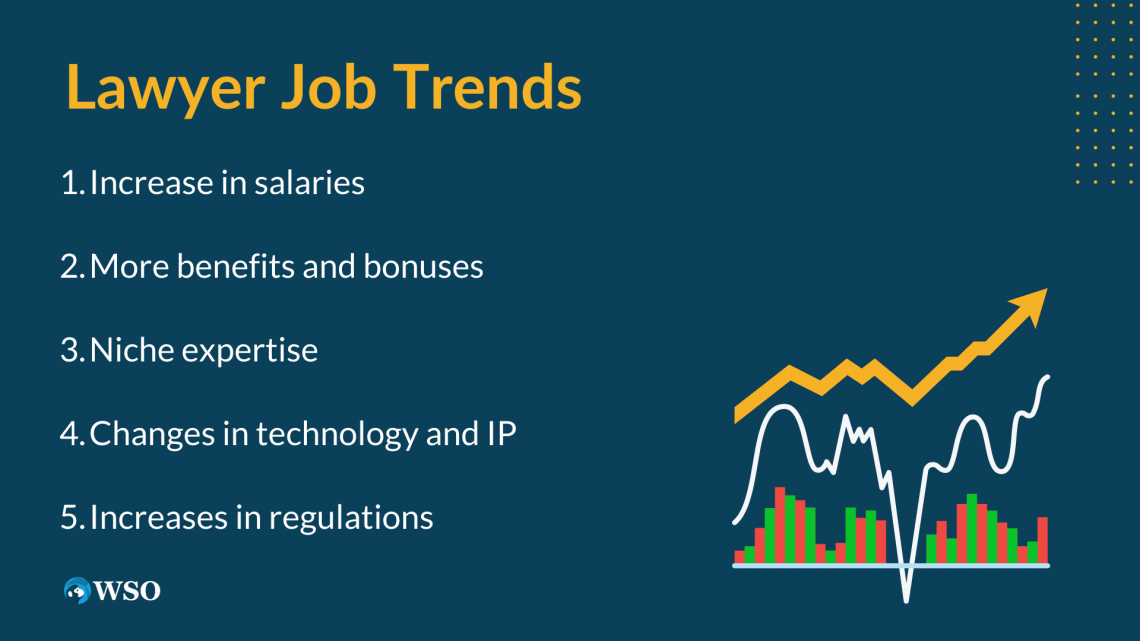 Lawyer Job Trends

1. Increase in salaries

2. More benefits and bonuses

3. Niche expertise

4. Changes in technology and IP

5. Increases in regulations

WSO